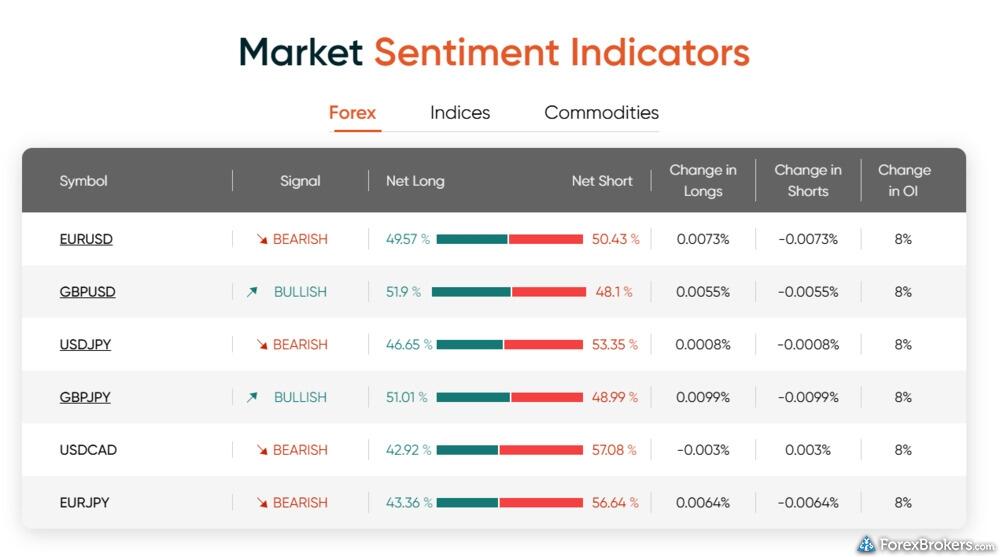 Market Sentiment Indicators

Forex Indices Commodities

| Symbol | Signal | Net Long | Net Short | Change in Longs | Change in Shorts | Change in OI |
|---|---|---|---|---|---|---|
| EURUSD | BEARISH | 49.57 % | 50.43 % | 0.0073% | -0.0073% | 8% |
| GBPUSD | BULLISH | 51.9 % | 48.1 % | 0.0055% | -0.0055% | 8% |
| USDJPY | BEARISH | 46.65 % | 53.35 % | 0.0008% | -0.0008% | 8% |
| GBPJPY | BULLISH | 51.01 % | 48.99 % | 0.0099% | -0.0099% | 8% |
| USDCAD | BEARISH | 42.92 % | 57.08 % | -0.003% | 0.003% | 8% |
| EURJPY | BEARISH | 43.36 % | 56.64 % | 0.0064% | -0.0064% | 8% |

ForexBrokers.com